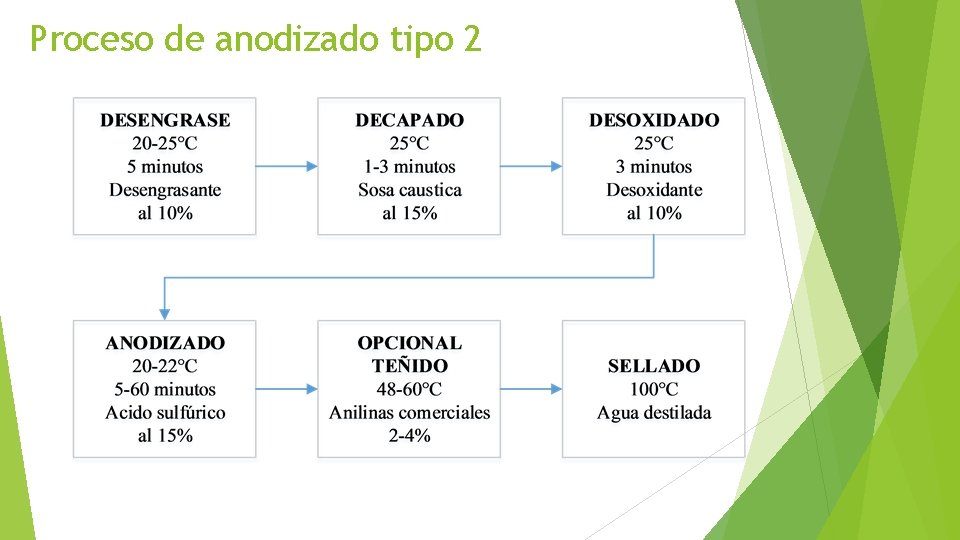 Proceso de anodizado tipo 2

DESENGRASE
20-25°C
5 minutos
Desengrasante
al 10%

DECAPADO
25°C
1-3 minutos
Sosa caustica
al 15%

DESOXIDADO
25°C
3 minutos
Desoxidante
al 10%

ANODIZADO
20-22°C
5-60 minutos
Acido sulfúrico
al 15%

OPCIONAL
TEÑIDO
48-60°C
Anilinas comerciales
2-4%

SELLADO
100°C
Agua destilada